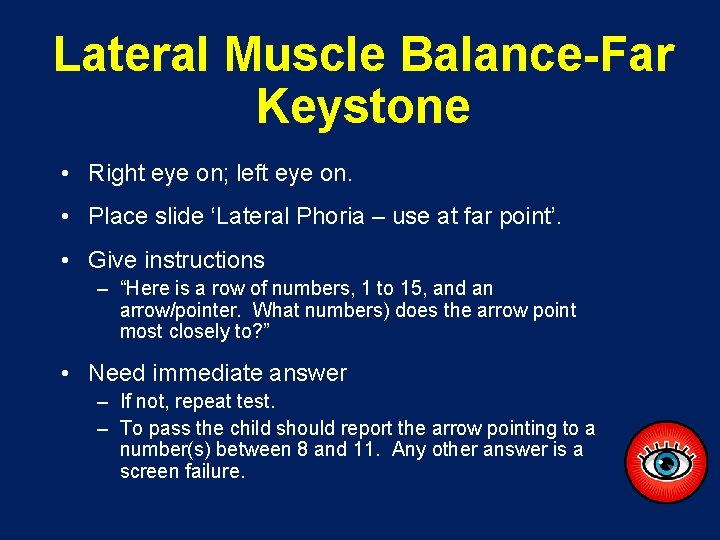 Lateral Muscle Balance-Far Keystone

• Right eye on; left eye on.

• Place slide ‘Lateral Phoria – use at far point’.

• Give instructions
– “Here is a row of numbers, 1 to 15, and an arrow/pointer. What numbers) does the arrow point most closely to?”

• Need immediate answer
– If not, repeat test.
– To pass the child should report the arrow pointing to a number(s) between 8 and 11. Any other answer is a screen failure.